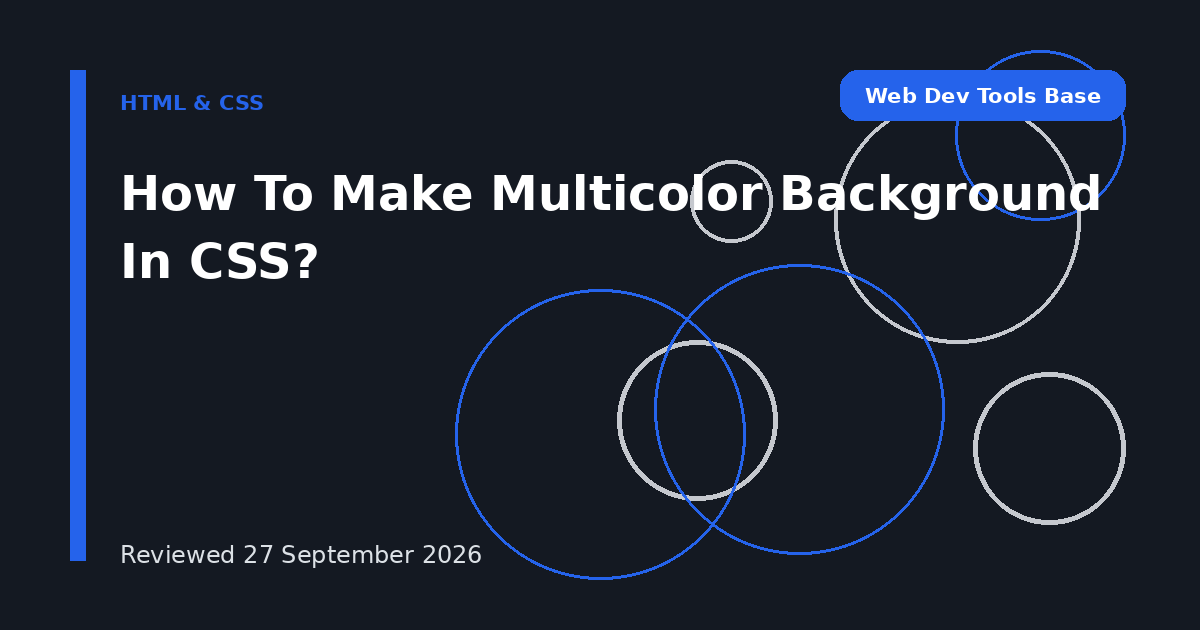 HTML & CSS

Web Dev Tools Base

How To Make Multicolor Background In CSS?

Reviewed 27 September 2026